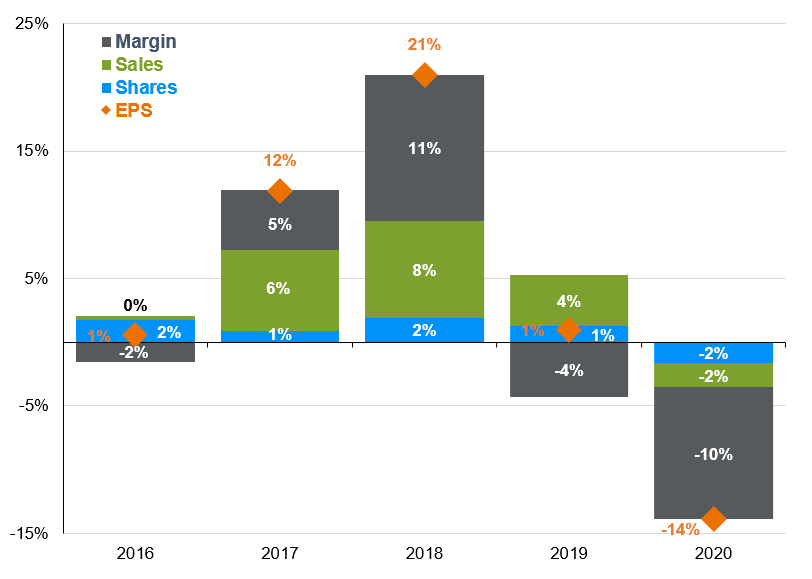 25%
15%
5%
-5%
-15%

Margin
Sales
Shares
EPS

0%
1%
2%
-2%

12%
5%
6%
1%

21%
11%
8%
2%

4%
1%
1%
-4%

-2%
-2%
-10%
-14%

2016
2017
2018
2019
2020